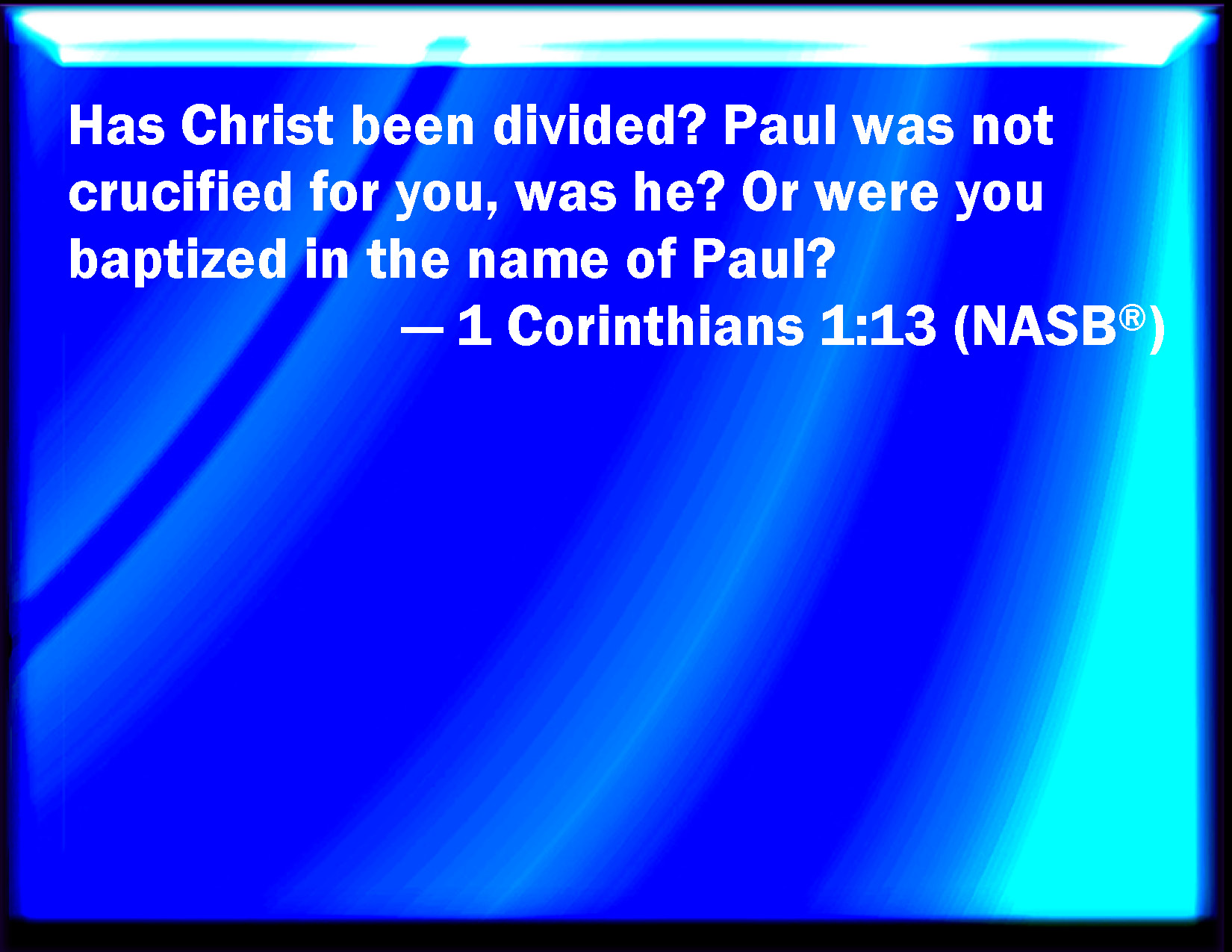 Has Christ been divided? Paul was not crucified for you, was he? Or were you baptized in the name of Paul?

— 1 Corinthians 1:13 (NASB®)